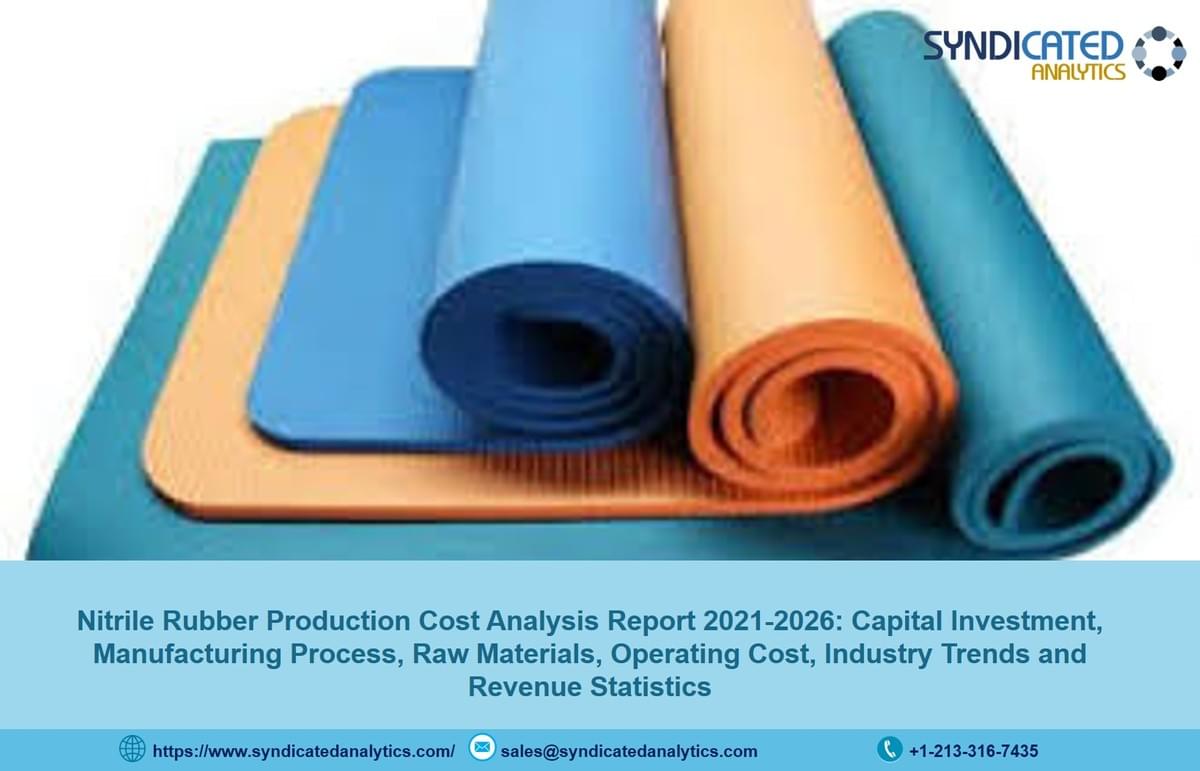 SYNDICATED ANALYTICS

Nitrile Rubber Production Cost Analysis Report 2021-2026: Capital Investment, Manufacturing Process, Raw Materials, Operating Cost, Industry Trends and Revenue Statistics

https://www.syndicatedanalytics.com/ sales@syndicatedanalytics.com +1-213-316-7435